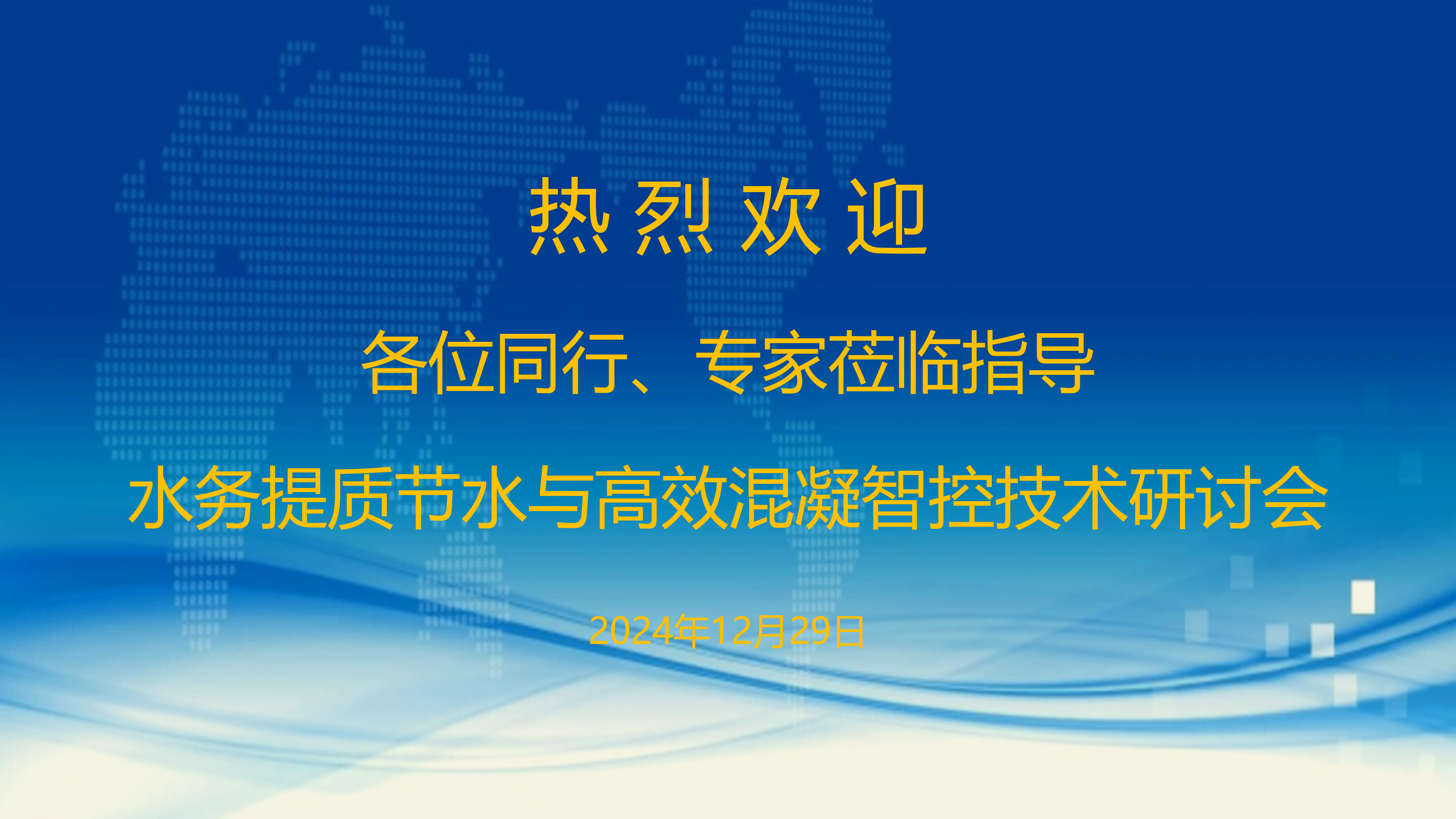 热 烈 欢 迎

各位同行、专家莅临指导

水务提质节水与高效混凝智控技术研讨会

2024年12月29日